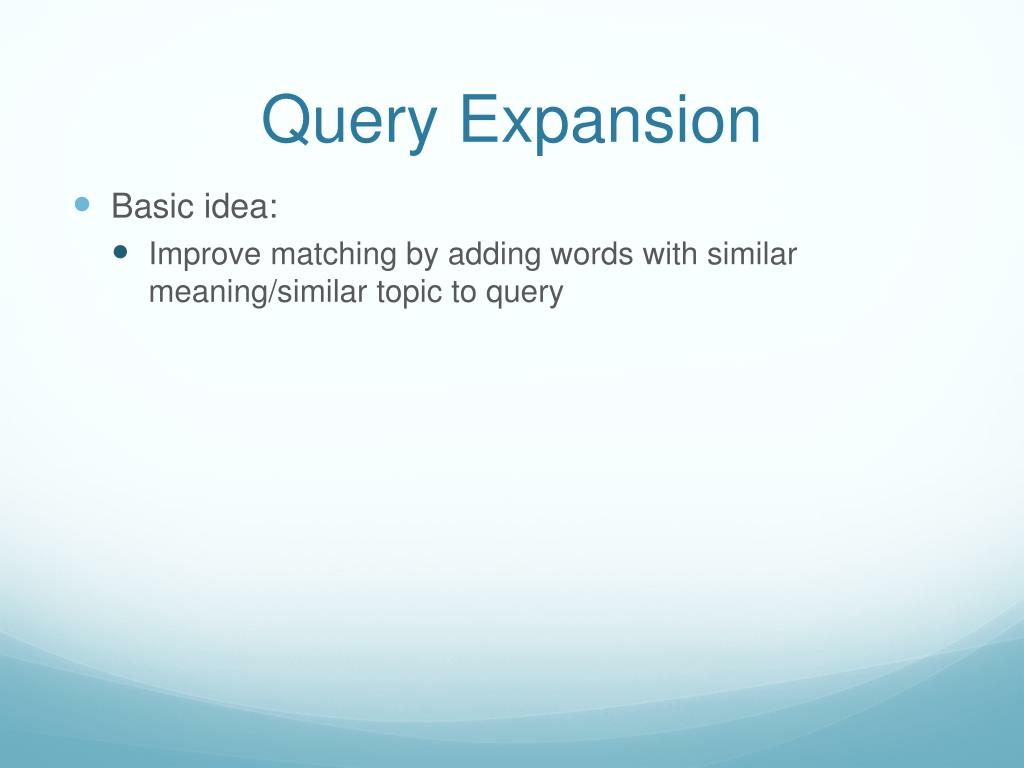 Query Expansion

Basic idea:

Improve matching by adding words with similar meaning/similar topic to query